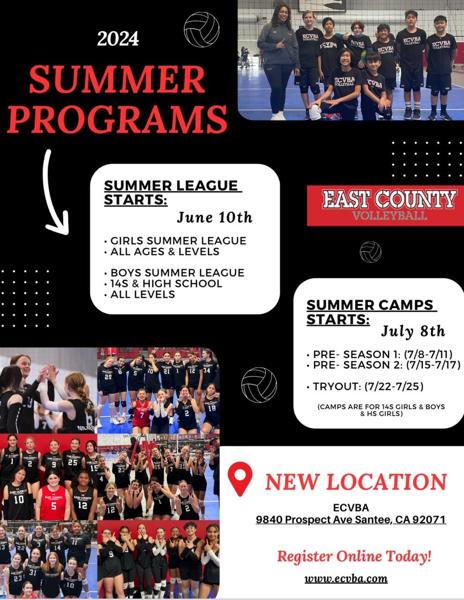 2024

SUMMER PROGRAMS

SUMMER LEAGUE STARTS:
June 10th

• GIRLS SUMMER LEAGUE
• ALL AGES & LEVELS

• BOYS SUMMER LEAGUE
• 14S & HIGH SCHOOL
• ALL LEVELS

EAST COUNTY
VOLLEYBALL

SUMMER CAMPS STARTS:
July 8th

• PRE- SEASON 1: (7/8-7/11)
• PRE- SEASON 2: (7/15-7/17)

• TRYOUT: (7/22-7/25)

(CAMPS ARE FOR 14S GIRLS & BOYS & HS GIRLS)

NEW LOCATION

ECVBA
9840 Prospect Ave Santee, CA 92071

Register Online Today!

www.ecvba.com